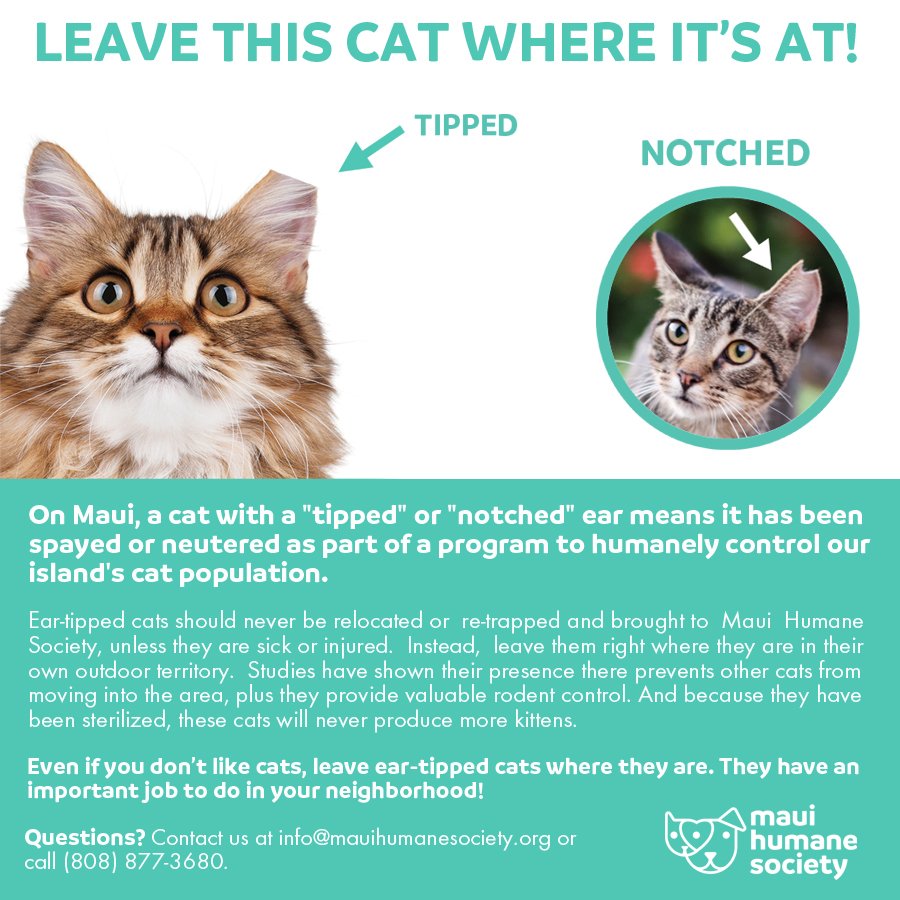 LEAVE THIS CAT WHERE IT'S AT!

TIPPED

NOTCHED

On Maui, a cat with a "tipped" or "notched" ear means it has been spayed or neutered as part of a program to humanely control our island's cat population.

Ear-tipped cats should never be relocated or re-trapped and brought to Maui Humane Society, unless they are sick or injured. Instead, leave them right where they are in their own outdoor territory. Studies have shown their presence there prevents other cats from moving into the area, plus they provide valuable rodent control. And because they have been sterilized, these cats will never produce more kittens.

Even if you don't like cats, leave ear-tipped cats where they are. They have an important job to do in your neighborhood!

Questions? Contact us at info@mauihumanesociety.org or call (808) 877-3680.

maui humane society